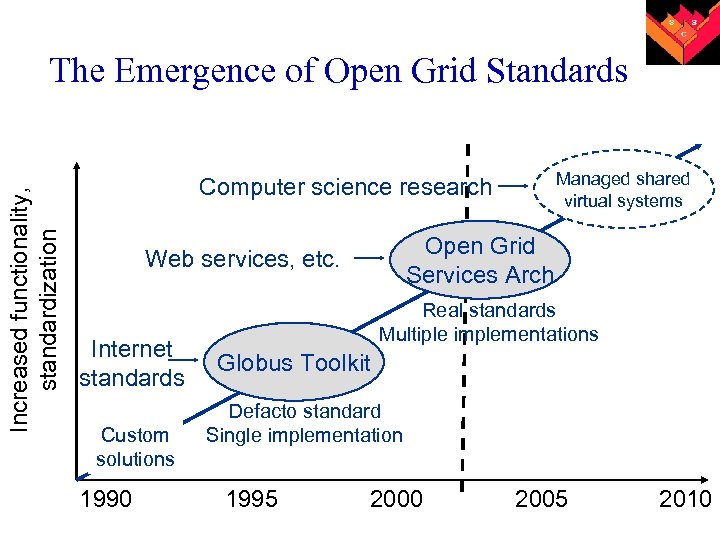 The Emergence of Open Grid Standards

Increased functionality, standardization

Computer science research

Managed shared virtual systems

Web services, etc.

Open Grid Services Arch

Real standards
Multiple implementations

Internet standards

Globus Toolkit

Defacto standard
Single implementation

Custom solutions

1990
1995
2000
2005
2010